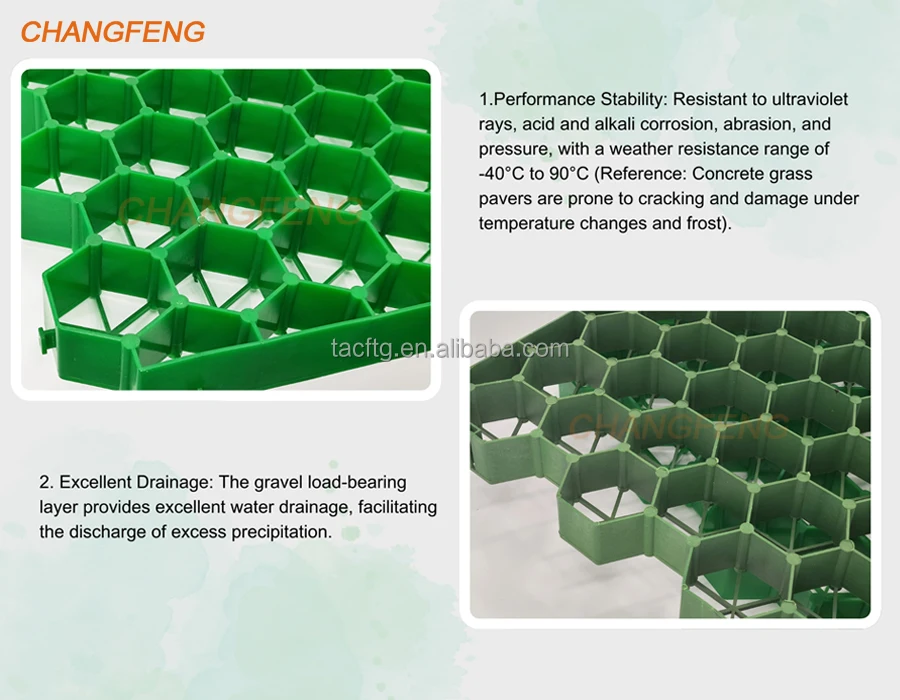 CHANGFENG

CHANGFENG

1.Performance Stability: Resistant to ultraviolet rays, acid and alkali corrosion, abrasion, and pressure, with a weather resistance range of -40°C to 90°C (Reference: Concrete grass pavers are prone to cracking and damage under temperature changes and frost).

tacftg.en.alibaba.com

CHANGFENG

2. Excellent Drainage: The gravel load-bearing layer provides excellent water drainage, facilitating the discharge of excess precipitation.